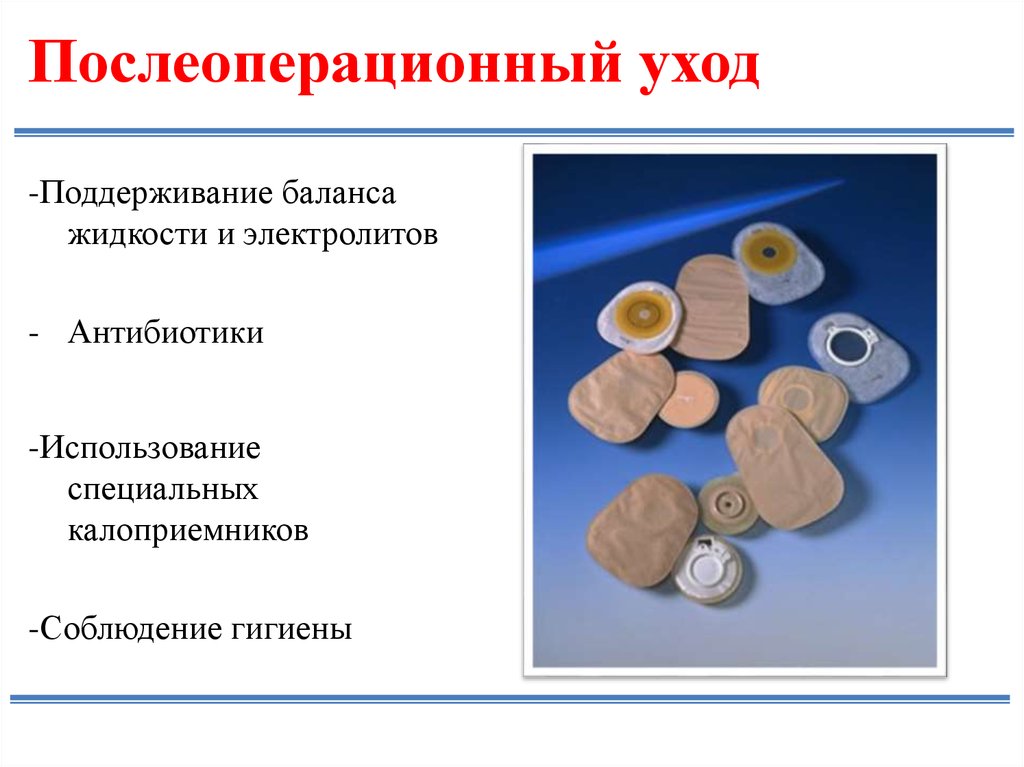 Послеоперационный уход

-Поддерживание баланса жидкости и электролитов

- Антибиотики

-Использование специальных калоприемников

-Соблюдение гигиены